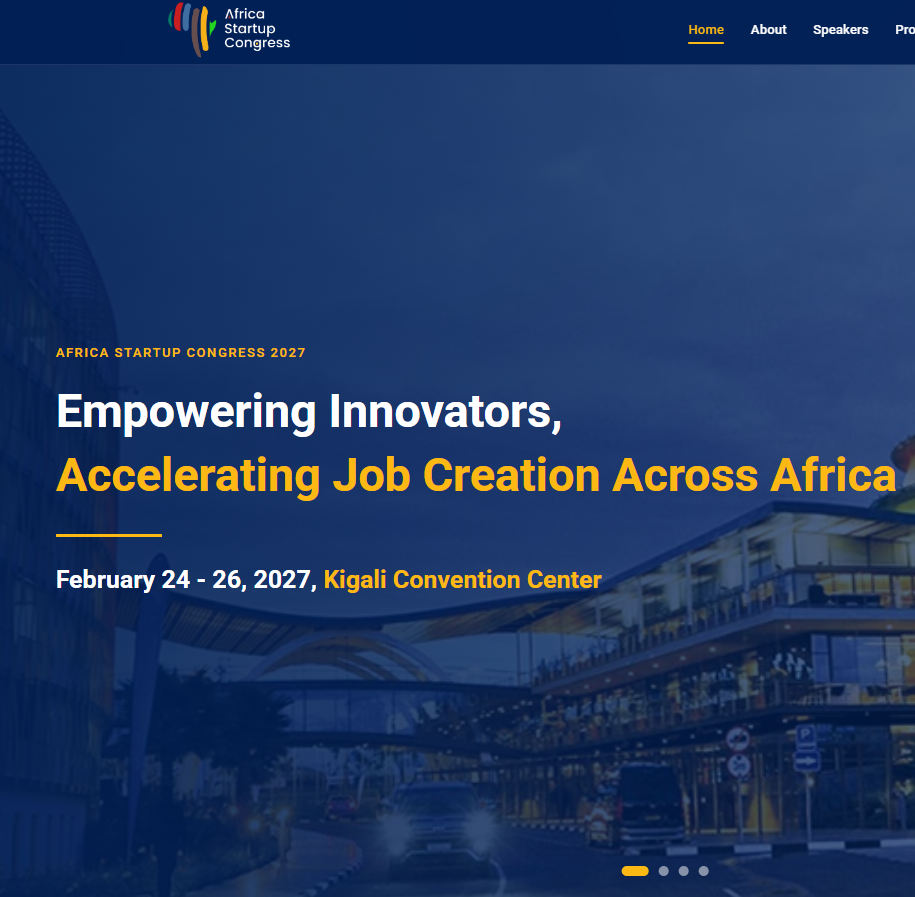 Africa Startup Congress

Home About Speakers Pro

AFRICA STARTUP CONGRESS 2027

Empowering Innovators,
Accelerating Job Creation Across Africa

February 24 - 26, 2027, Kigali Convention Center

P